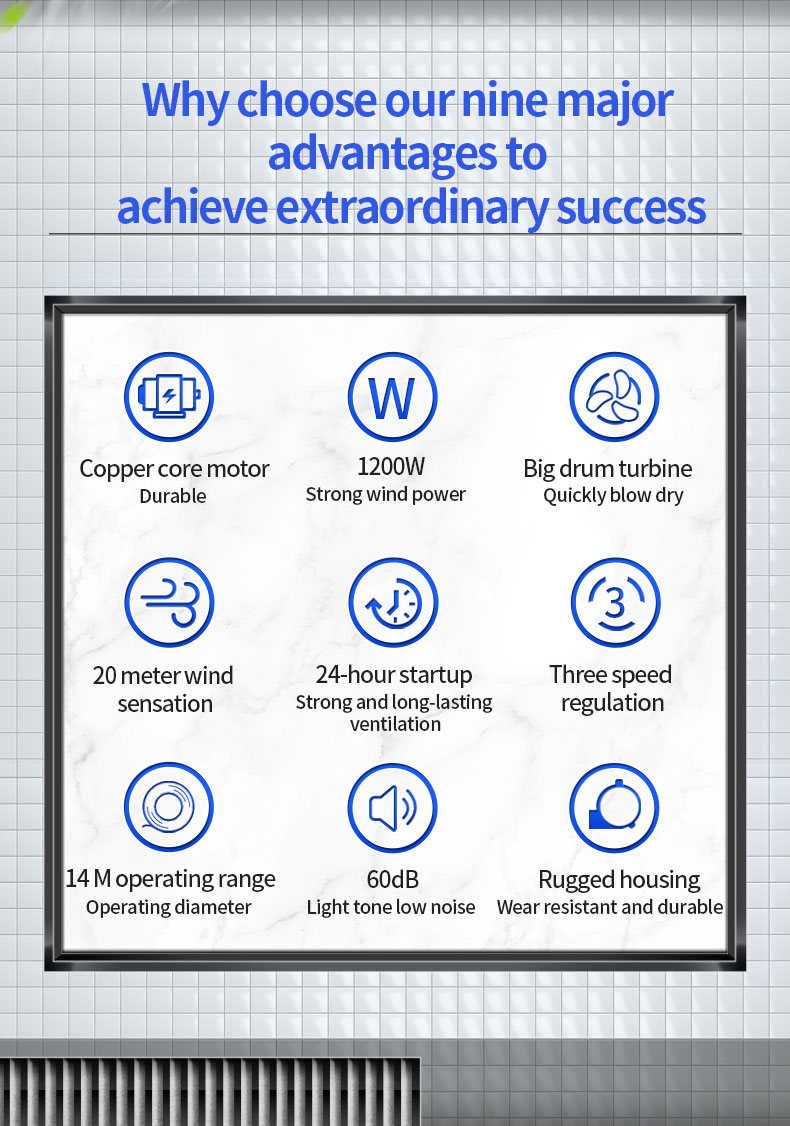 Why choose our nine major advantages to achieve extraordinary success

W

Copper core motor
Durable

1200W
Strong wind power

Big drum turbine
Quickly blow dry

3

20 meter wind sensation

24-hour startup
Strong and long-lasting ventilation

Three speed regulation

14 M operating range
Operating diameter

60dB
Light tone low noise

Rugged housing
Wear resistant and durable